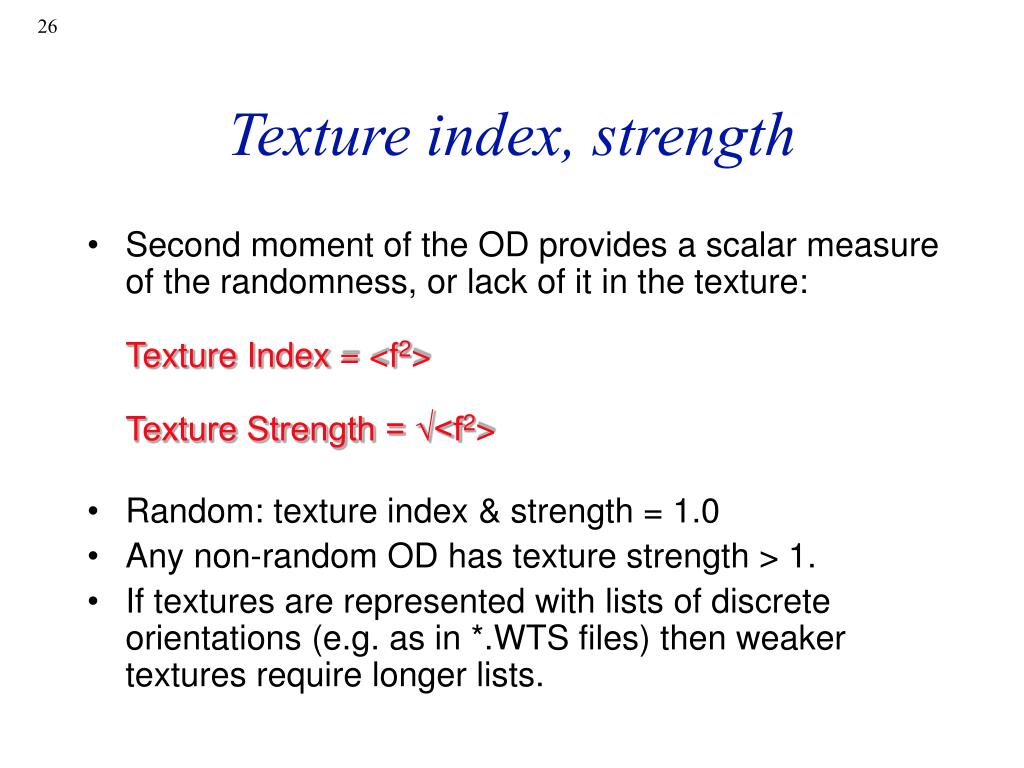 26

Texture index, strength

• Second moment of the OD provides a scalar measure of the randomness, or lack of it in the texture:

Texture Index = $<f^2>$

Texture Strength = $\sqrt{<f^2>}$

• Random: texture index & strength = 1.0
• Any non-random OD has texture strength > 1.
• If textures are represented with lists of discrete orientations (e.g. as in *.WTS files) then weaker textures require longer lists.